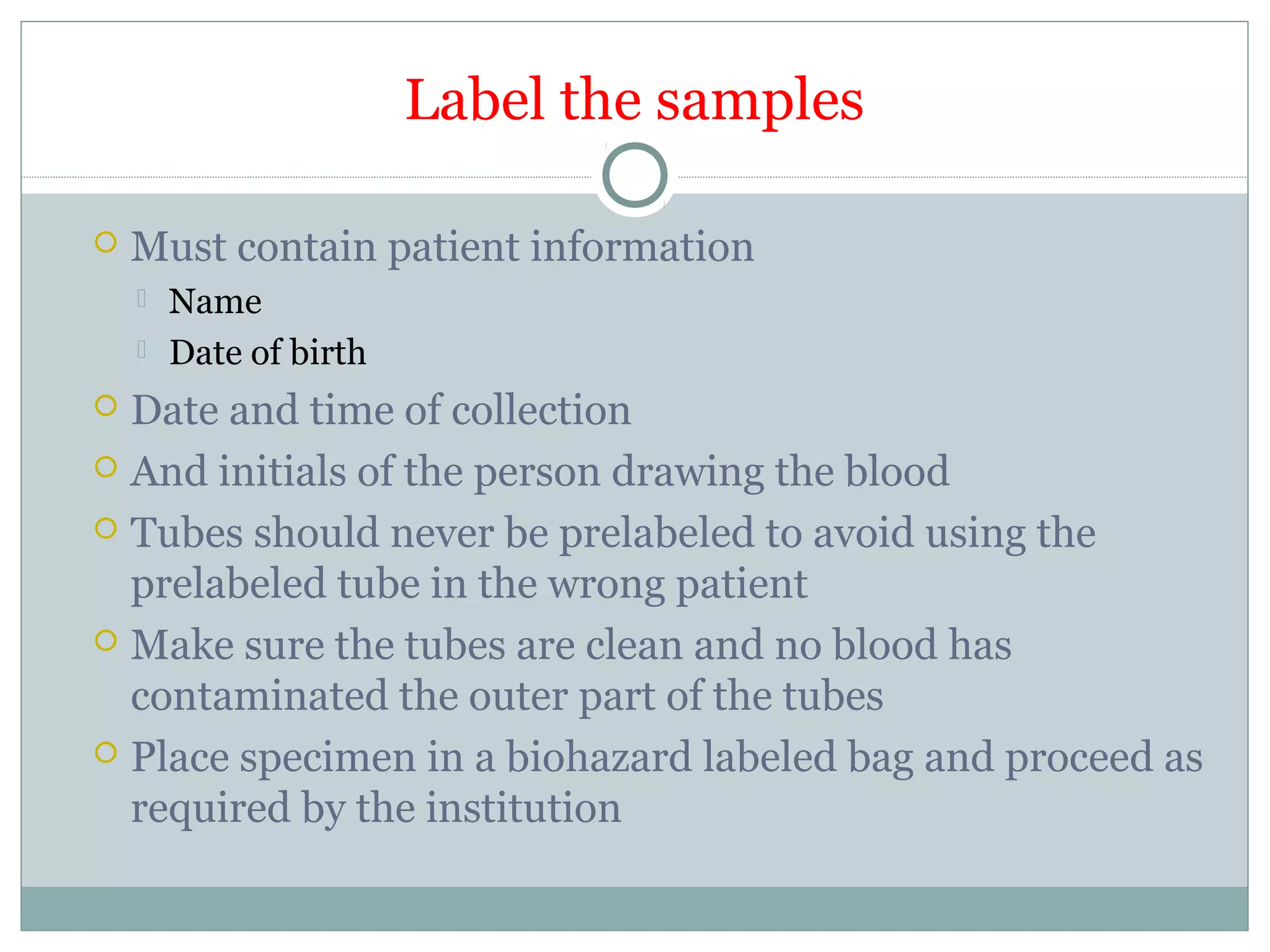 Label the samples

Must contain patient information

Name

Date of birth

Date and time of collection

And initials of the person drawing the blood

Tubes should never be prelabeled to avoid using the prelabeled tube in the wrong patient

Make sure the tubes are clean and no blood has contaminated the outer part of the tubes

Place specimen in a biohazard labeled bag and proceed as required by the institution